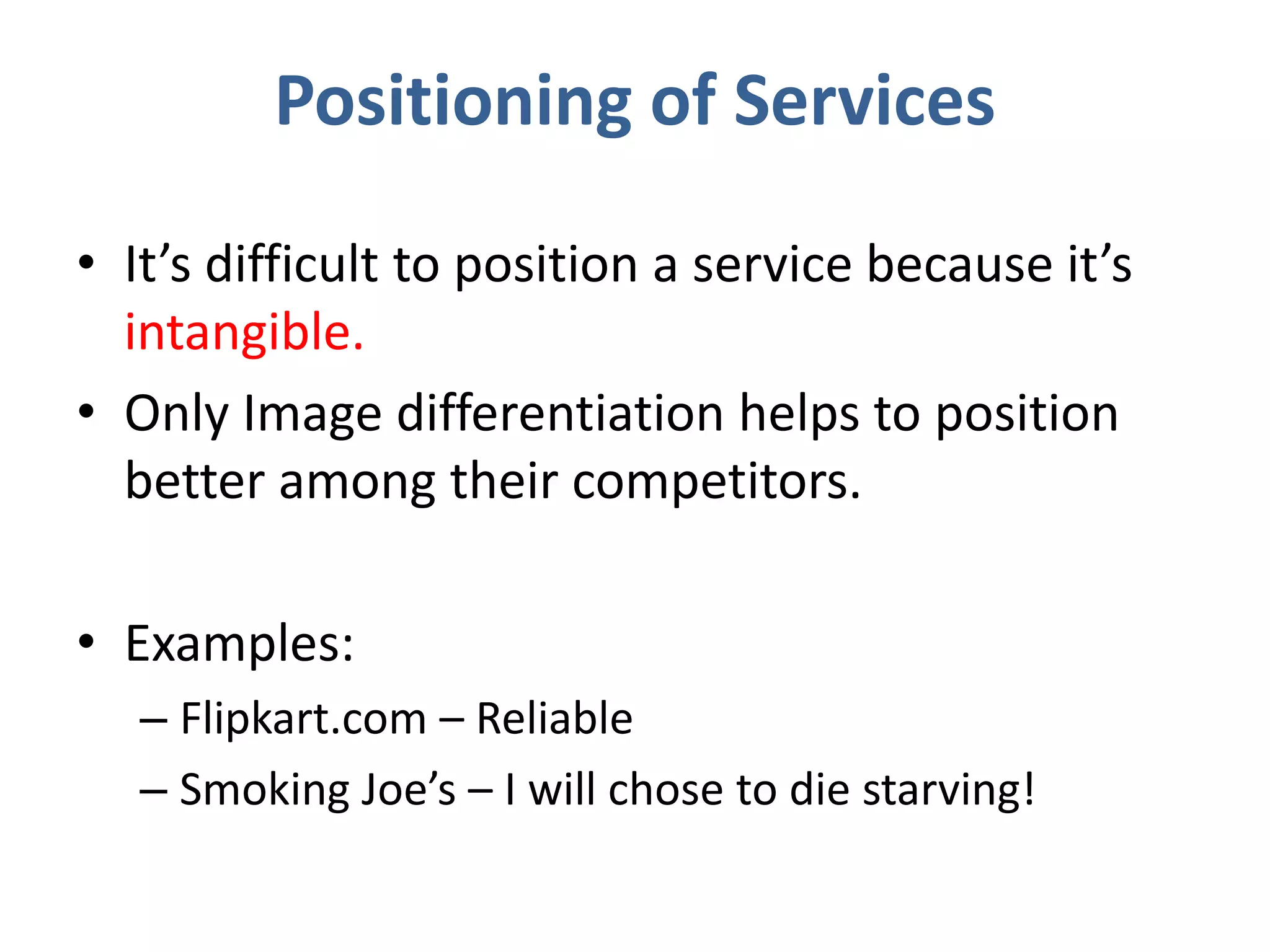 Positioning of Services

• It’s difficult to position a service because it’s intangible.

• Only Image differentiation helps to position better among their competitors.

• Examples:

– Flipkart.com – Reliable

– Smoking Joe’s – I will chose to die starving!